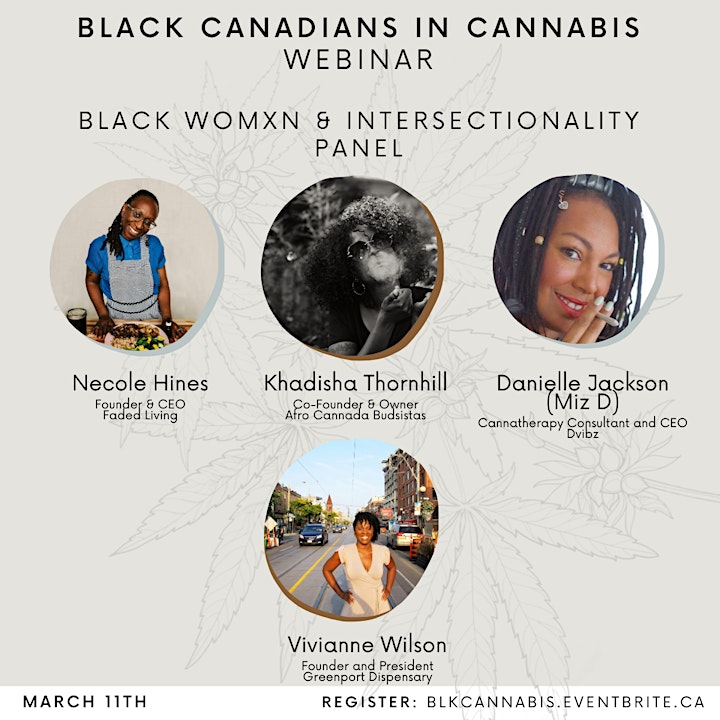 BLACK CANADIANS IN CANNABIS
WEBINAR

BLACK WOMXN & INTERSECTIONALITY PANEL

Necole Hines
Founder & CEO
Faded Living

Khadisha Thornhill
Co-Founder & Owner
Afro Cannada Budsistas

Danielle Jackson (Miz D)
Cannatherapy Consultant and CEO
Dvibz

Vivianne Wilson
Founder and President
Greenport Dispensary

MARCH 11TH

REGISTER: BLKCANNABIS.EVENTBRITE.CA